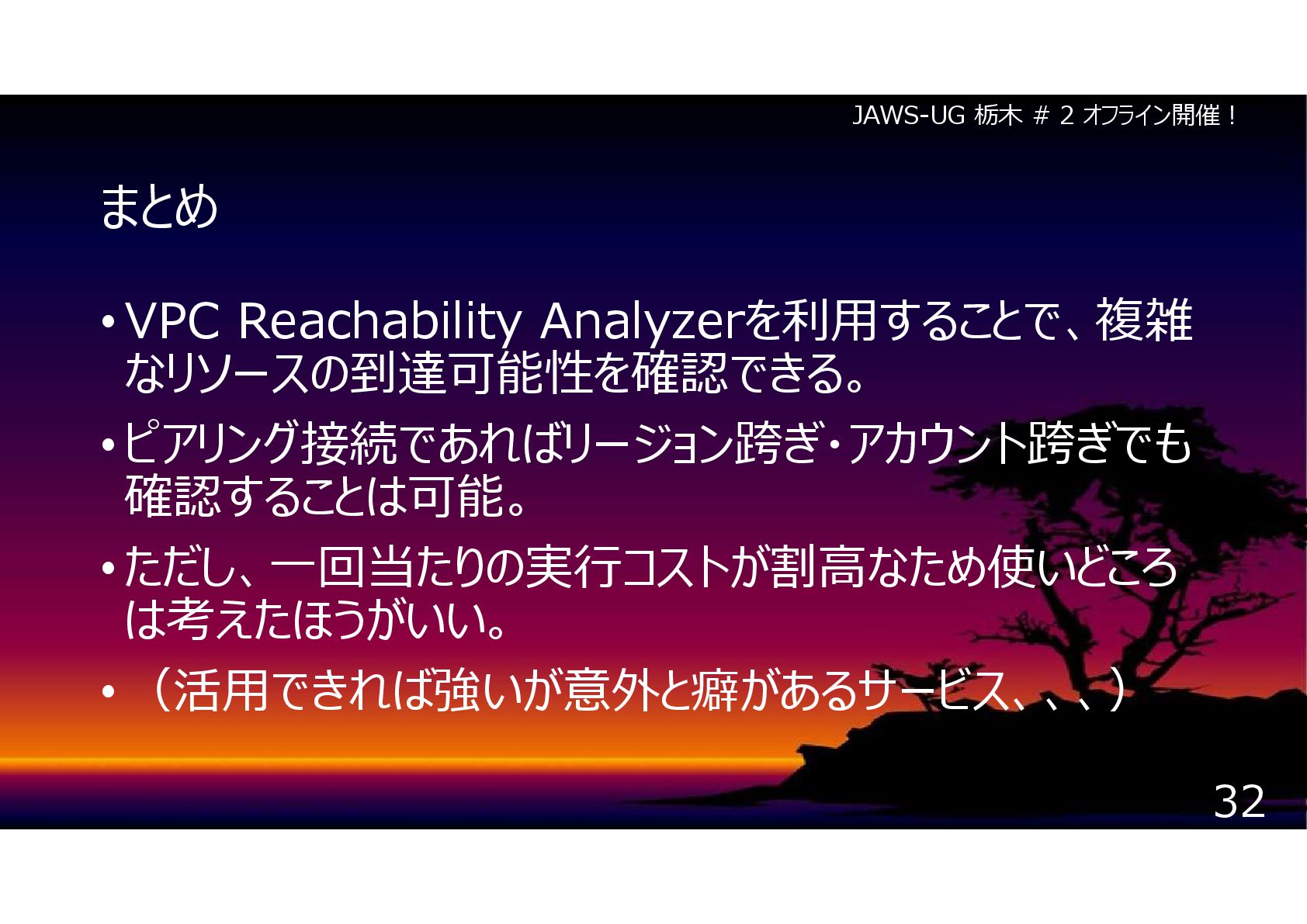 JAWS-UG 栃木 # 2 オフライン開催！

まとめ

• VPC Reachability Analyzerを利用することで、複雑なリソースの到達可能性を確認できる。

• ピアリング接続であればリージョン跨ぎ・アカウント跨ぎでも確認することは可能。

• ただし、一回当たりの実行コストが割高なため使いどころは考えたほうがいい。

• （活用できれば強いが意外と癖があるサービス、、、）

32